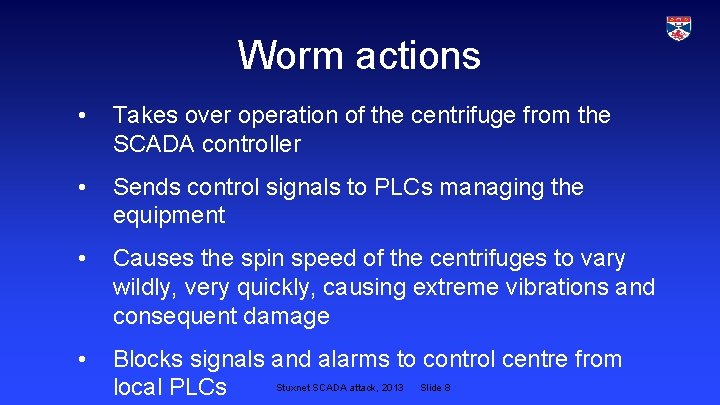 Worm actions

• Takes over operation of the centrifuge from the SCADA controller

• Sends control signals to PLCs managing the equipment

• Causes the spin speed of the centrifuges to vary wildly, very quickly, causing extreme vibrations and consequent damage

• Blocks signals and alarms to control centre from local PLCs

Stuxnet SCADA attack, 2013 Slide 8